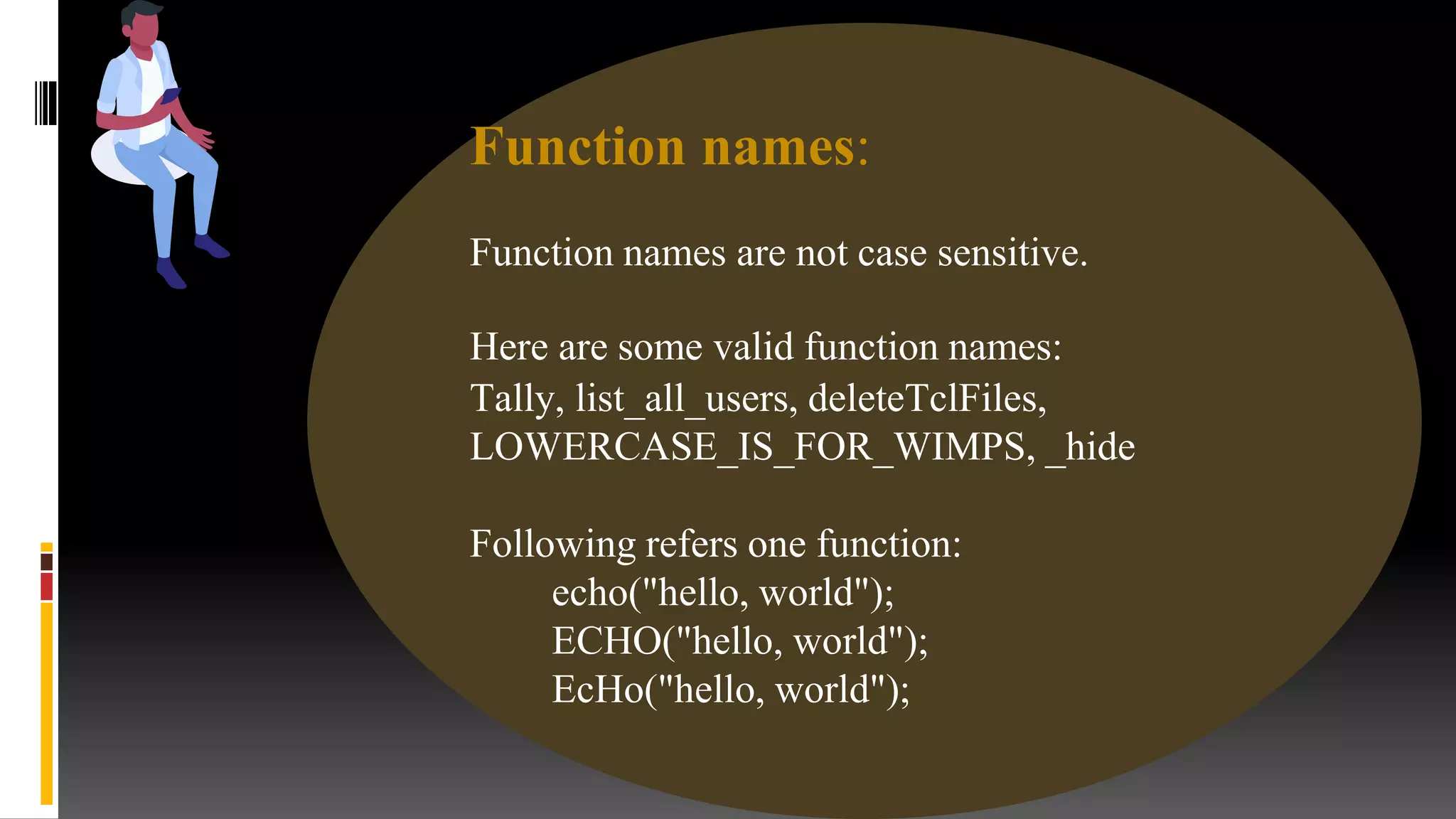 Function names:

Function names are not case sensitive.

Here are some valid function names:
Tally, list_all_users, deleteTclFiles, LOWERCASE_IS_FOR_WIMPS, _hide

Following refers one function:
echo("hello, world");
ECHO("hello, world");
EcHo("hello, world");